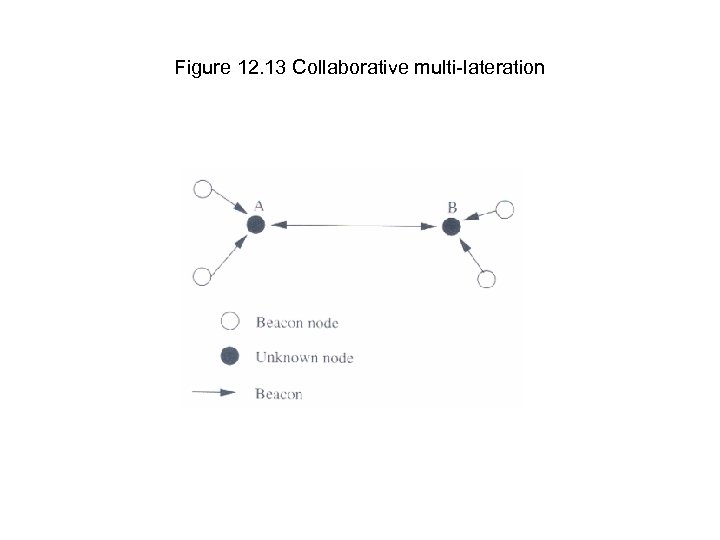 Figure 12.13 Collaborative multi-lateration

A

B

Beacon node

Unknown node

Beacon